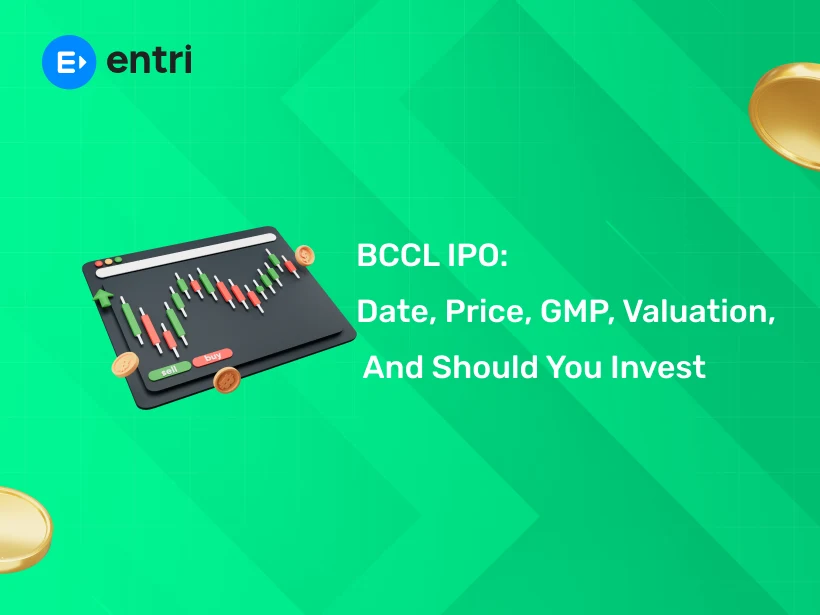 entri

sell buy

BCCL IPO:
Date, Price, GMP, Valuation,
And Should You Invest